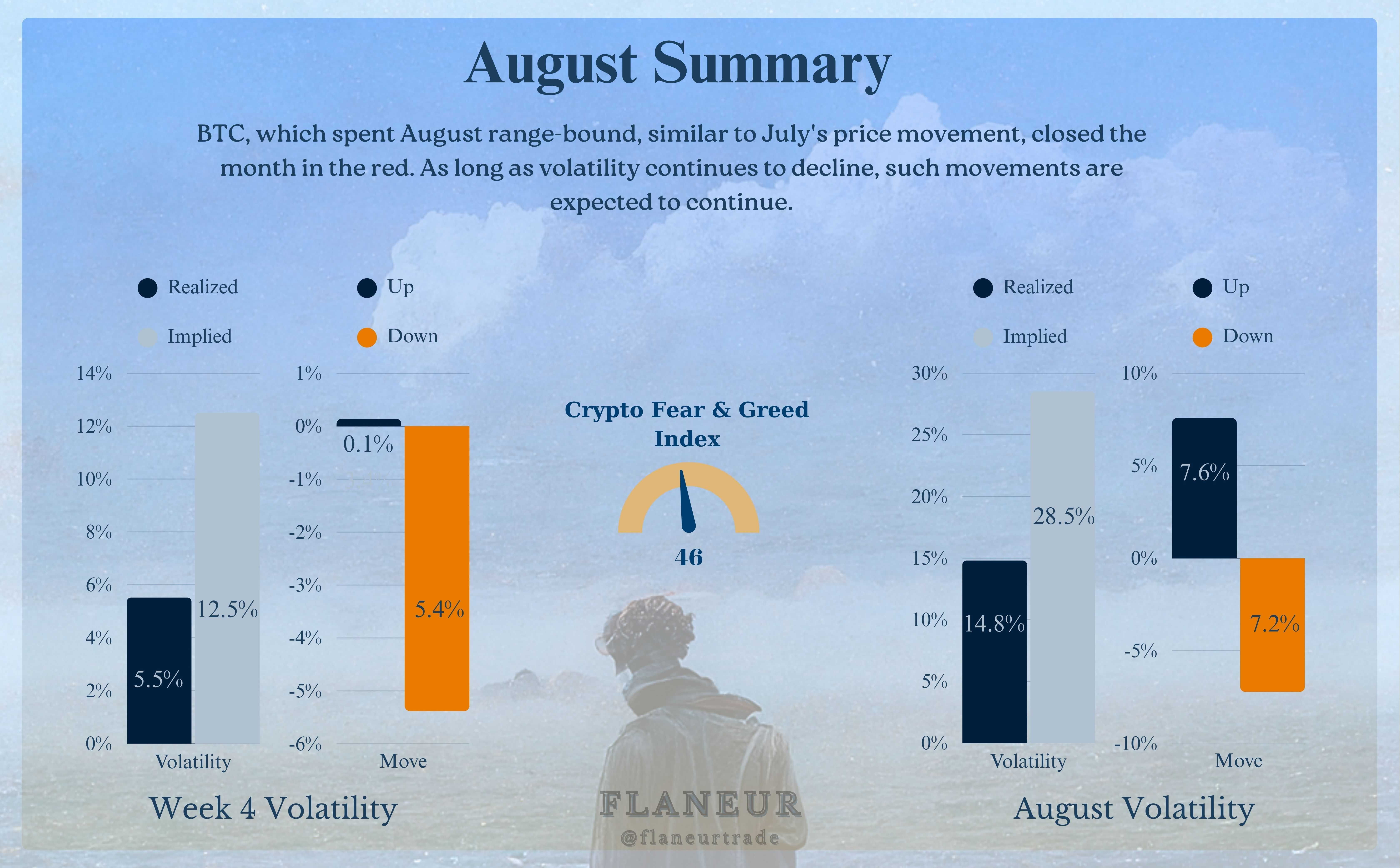 August Summary

BTC, which spent August range-bound, similar to July's price movement, closed the month in the red. As long as volatility continues to decline, such movements are expected to continue.

Realized
Implied

14%
12%
10%
8%
6%
4%
2%
0%

5.5%
12.5%

Volatility

Up
Down

1%
0%
-1%
-2%
-3%
-4%
-5%
-6%

0.1%
5.4%

Move

Week 4 Volatility

Crypto Fear & Greed Index

46

FLANEUR
@flaneurtrade

Realized
Implied

30%
25%
20%
15%
10%
5%
0%

14.8%
28.5%

Volatility

Up
Down

10%
5%
0%
-5%
-10%

7.6%
7.2%

Move

August Volatility